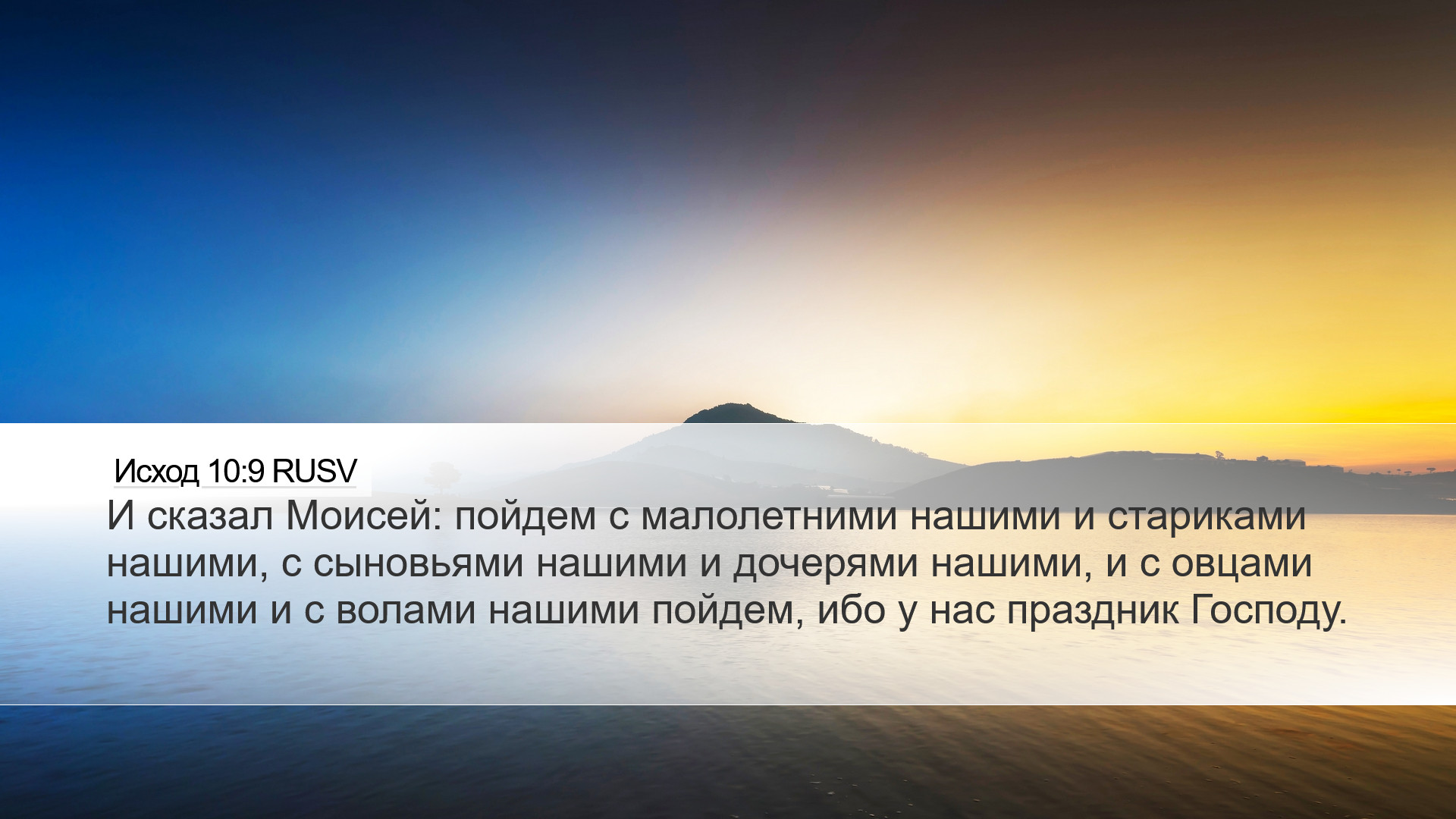 Исход 10:9 RUSV

И сказал Моисей: пойдем с малолетними нашими и стариками нашими, с сыновьями нашими и дочерями нашими, и с овцами нашими и с волами нашими пойдем, ибо у нас праздник Господу.